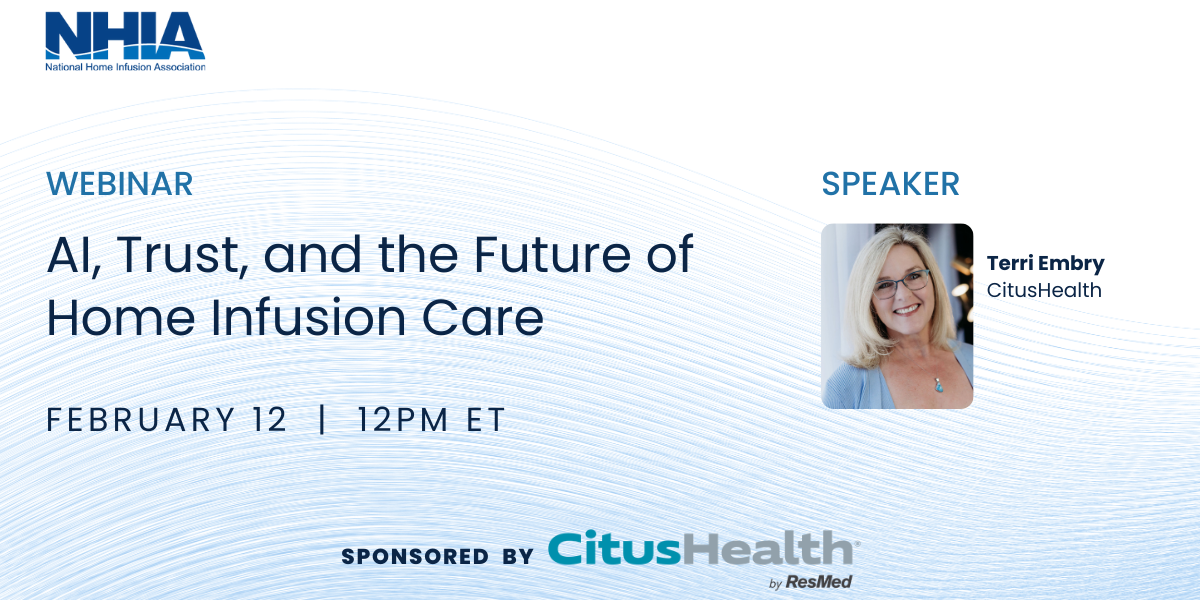 NHIA
National Home Infusion Association

WEBINAR

AI, Trust, and the Future of Home Infusion Care

FEBRUARY 12 | 12PM ET

SPEAKER

Terri Embry
CitusHealth

SPONSORED BY CitusHealth by ResMed